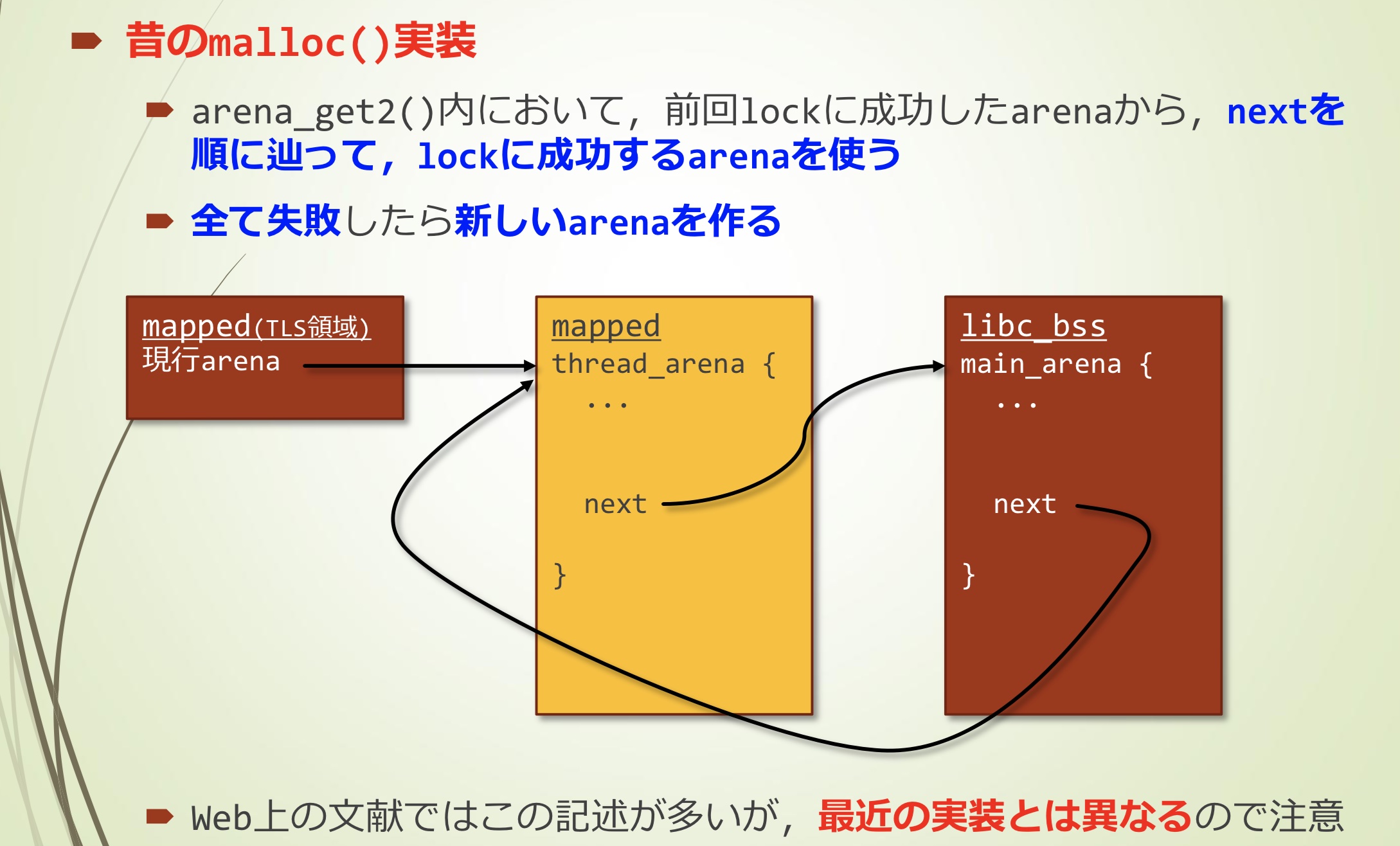 昔のmalloc()実装

arena_get2()内において，前回lockに成功したarenaから，nextを順に辿って，lockに成功するarenaを使う

全て失敗したら新しいarenaを作る

mapped(TLS領域)
現行arena

mapped
thread_arena {
...

next

}

libc_bss
main_arena {
...

next

}

Web上の文献ではこの記述が多いが，最近の実装とは異なるので注意